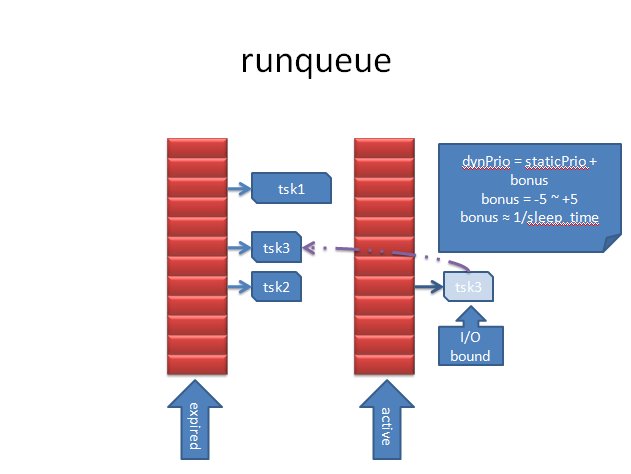 runqueue

tsk1

tsk3

tsk2

dynPrio = staticPrio + bonus
bonus = -5 ~ +5
bonus ≈ 1/sleep_time

tsk3

I/O bound

expired

active